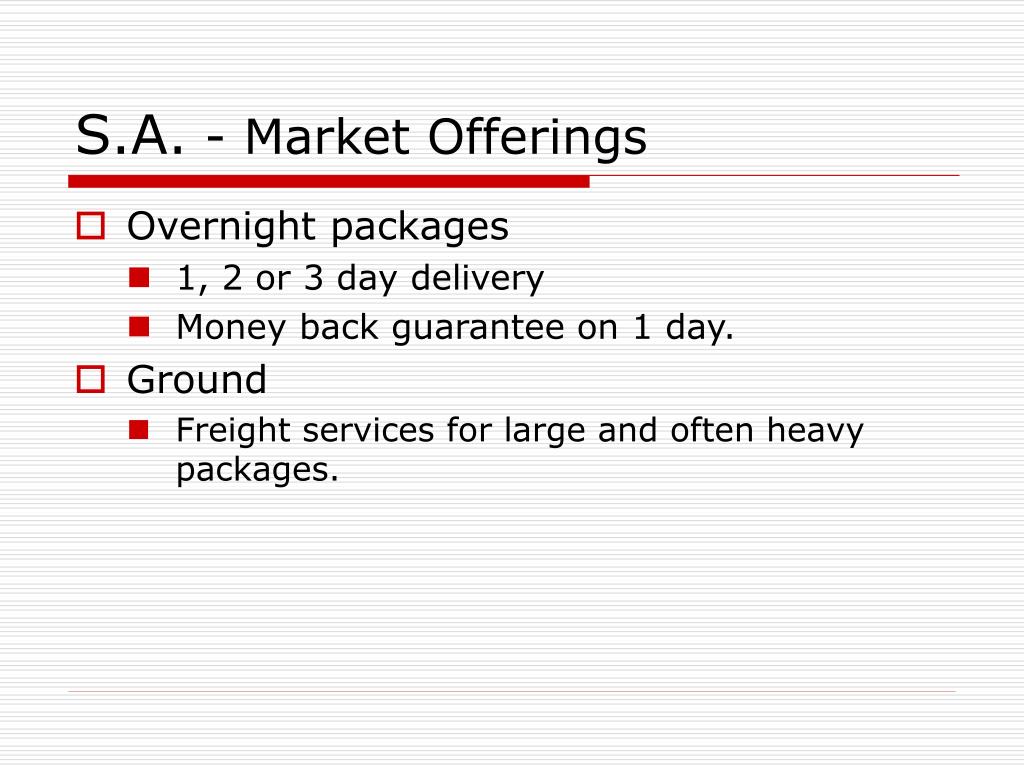 S.A. - Market Offerings

Overnight packages

1, 2 or 3 day delivery

Money back guarantee on 1 day.

Ground

Freight services for large and often heavy packages.